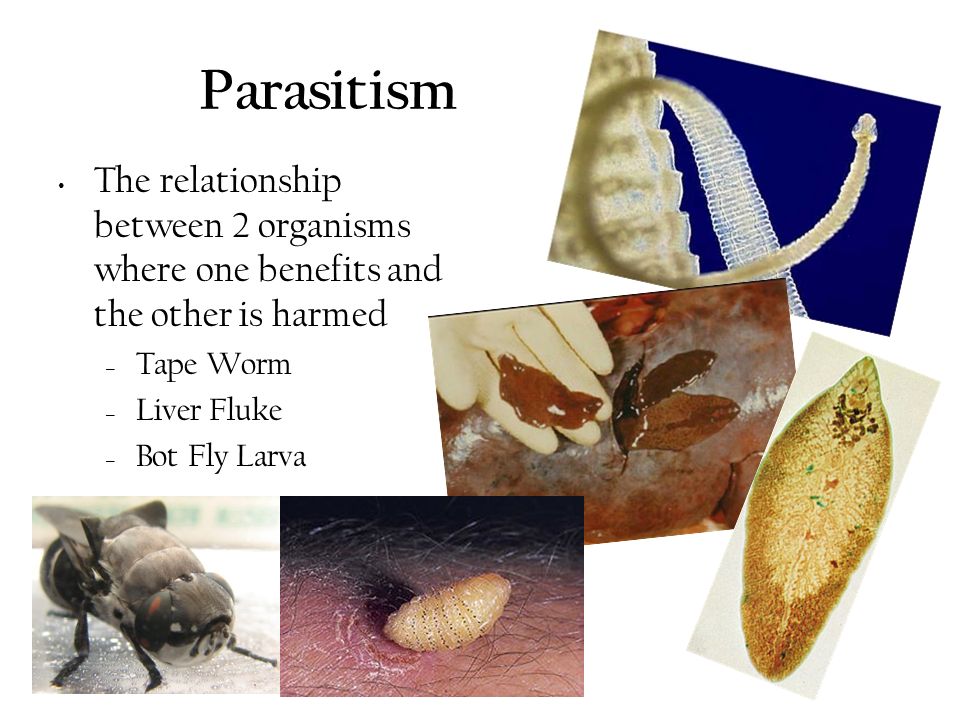 Parasitism

• The relationship between 2 organisms where one benefits and the other is harmed
  – Tape Worm
  – Liver Fluke
  – Bot Fly Larva